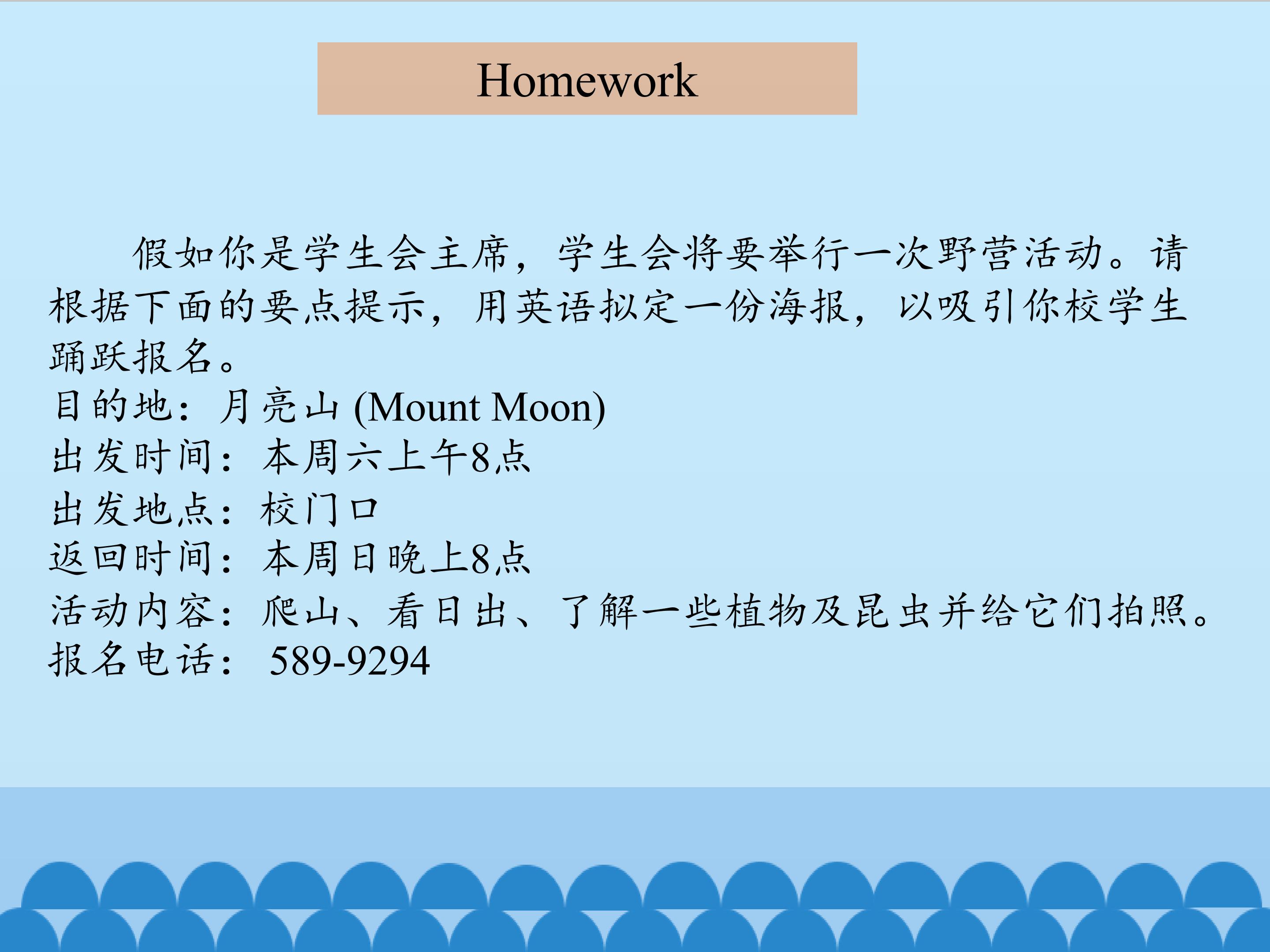 Homework

假如你是学生会主席，学生会将要举行一次野营活动。请根据下面的要点提示，用英语拟定一份海报，以吸引你校学生踊跃报名。
目的地：月亮山 (Mount Moon)
出发时间：本周六上午8点
出发地点：校门口
返回时间：本周日晚上8点
活动内容：爬山、看日出、了解一些植物及昆虫并给它们拍照。
报名电话： 589-9294